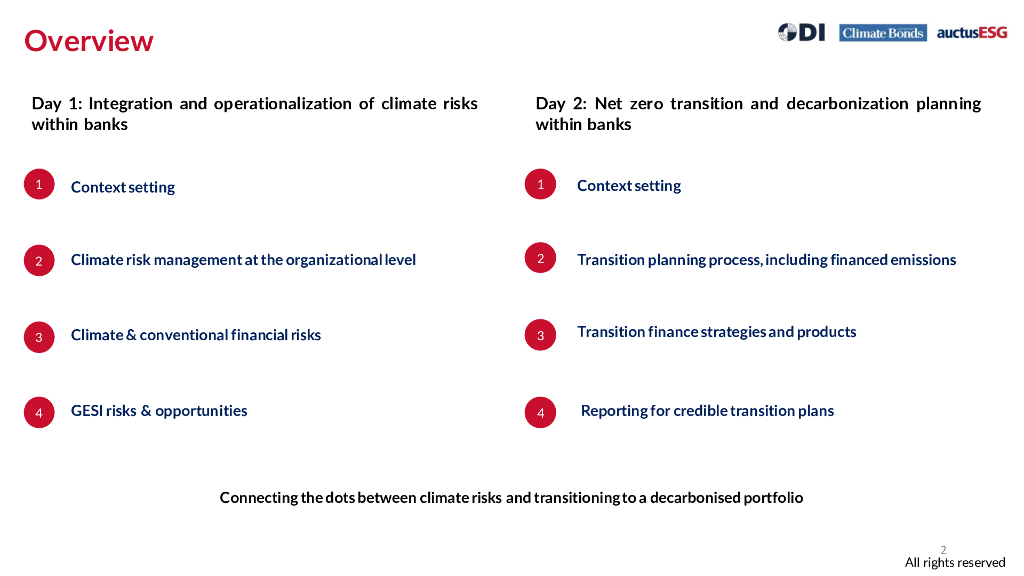 Overview

ODI Climate Bonds auctusESG

Day 1: Integration and operationalization of climate risks within banks

1 Context setting

2 Climate risk management at the organizational level

3 Climate & conventional financial risks

4 GESI risks & opportunities

Day 2: Net zero transition and decarbonization planning within banks

1 Context setting

2 Transition planning process, including financed emissions

3 Transition finance strategies and products

4 Reporting for credible transition plans

Connecting the dots between climate risks and transitioning to a decarbonised portfolio

2

All rights reserved